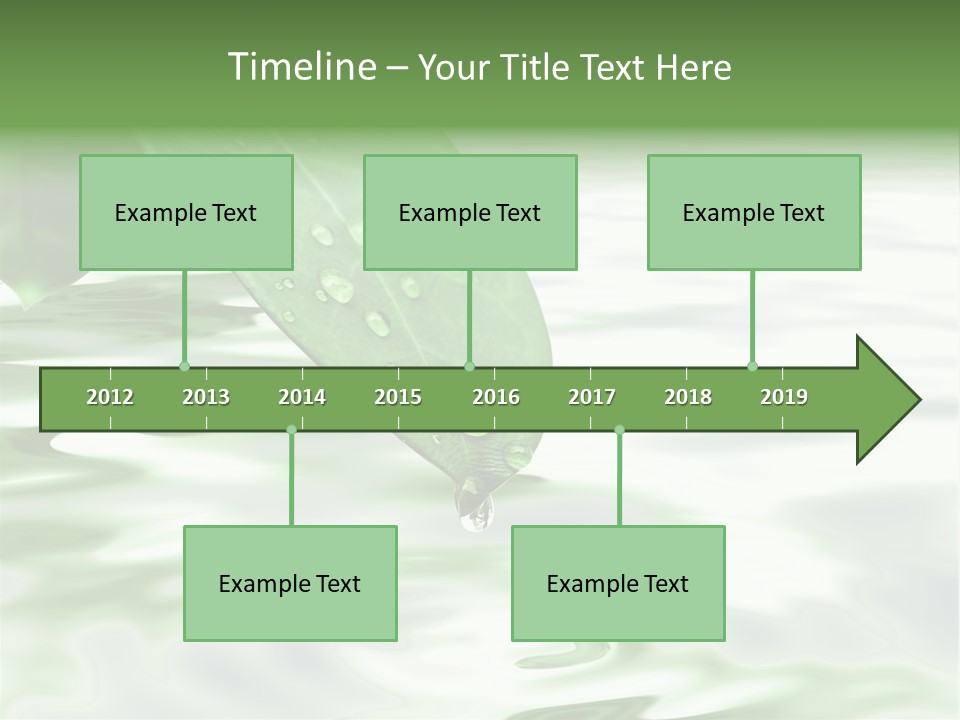 Timeline – Your Title Text Here

Example Text

Example Text

Example Text

2012 2013 2014 2015 2016 2017 2018 2019

Example Text

Example Text